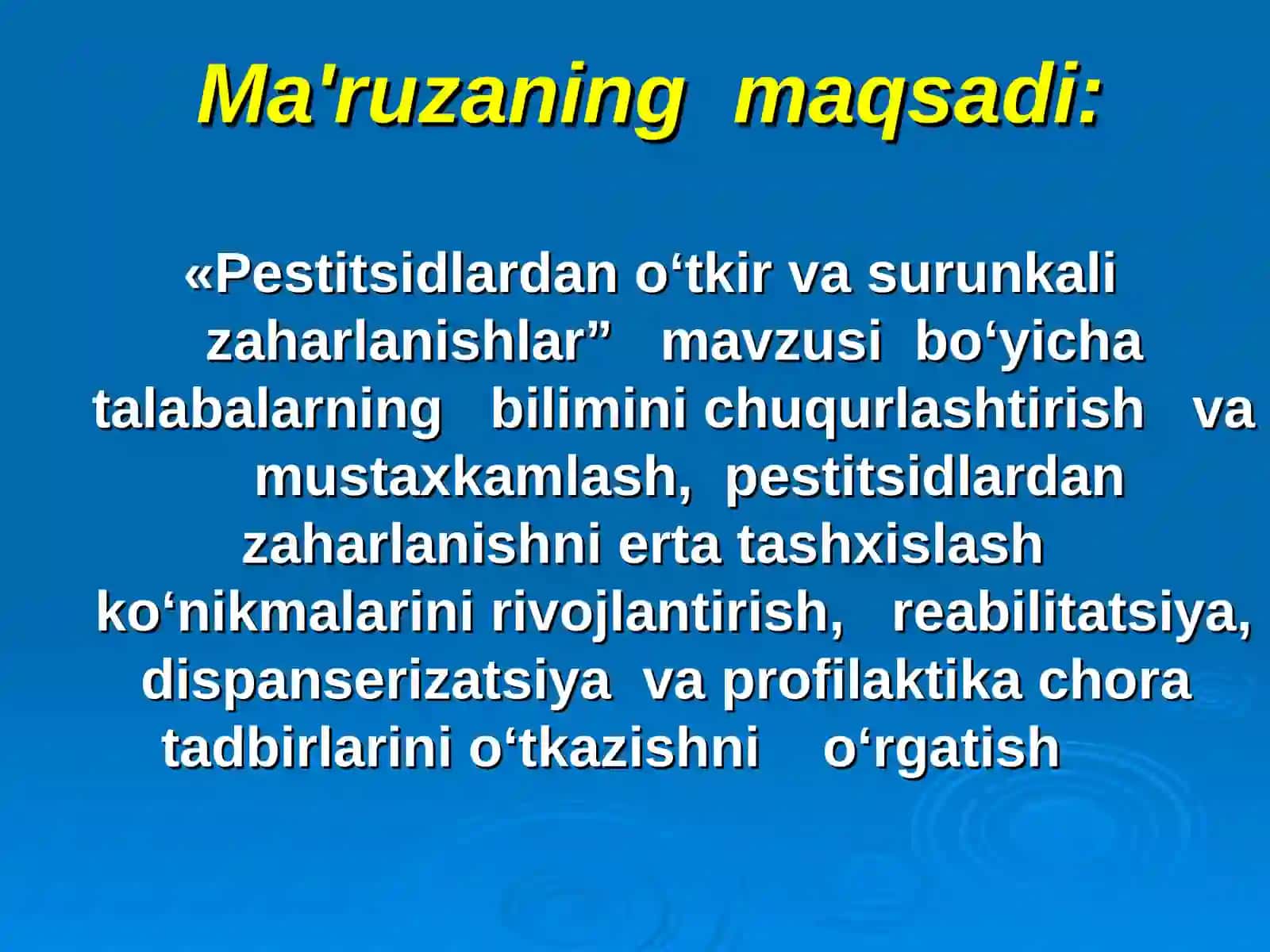 Ma'ruzaning maqsadi:

«Pestitsidlardan o‘tkir va surunkali zaharlanishlar” mavzusi bo‘yicha talabalarning bilimini chuqurlashtirish va mustaxkamlash, pestitsidlardan zaharlanishni erta tashxislash ko‘nikmalarini rivojlantirish, reabilitatsiya, dispanserizatsiya va profilaktika chora tadbirlarini o‘tkazishni o‘rgatish